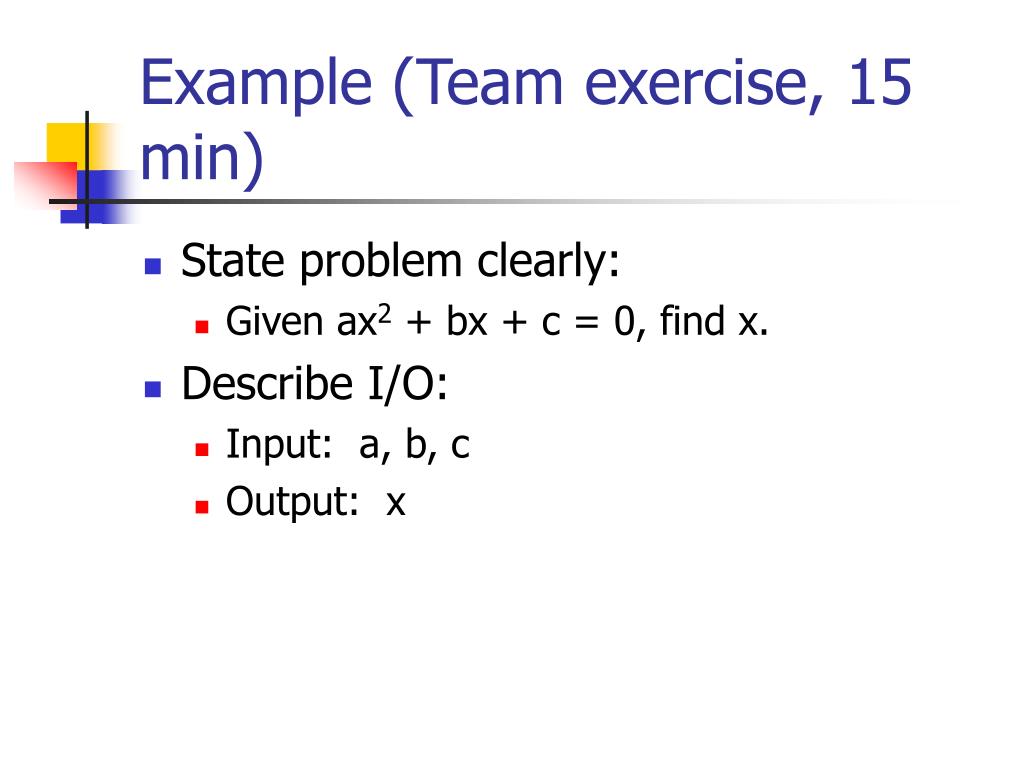 Example (Team exercise, 15 min)

State problem clearly:
Given $ax^2 + bx + c = 0$, find x.

Describe I/O:
Input: a, b, c
Output: x